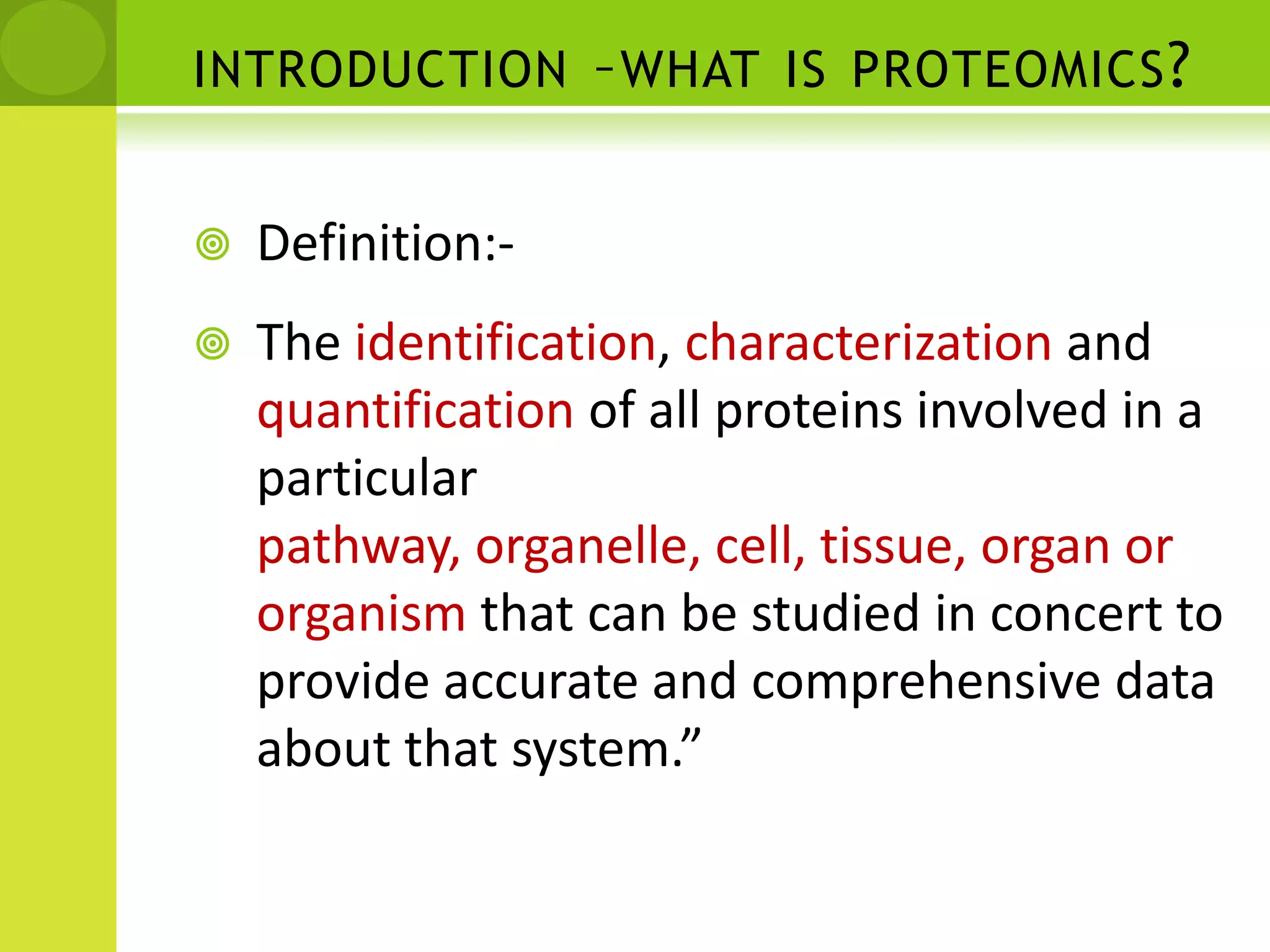 INTRODUCTION –WHAT IS PROTEOMICS?

Definition:-

The identification, characterization and quantification of all proteins involved in a particular pathway, organelle, cell, tissue, organ or organism that can be studied in concert to provide accurate and comprehensive data about that system.”